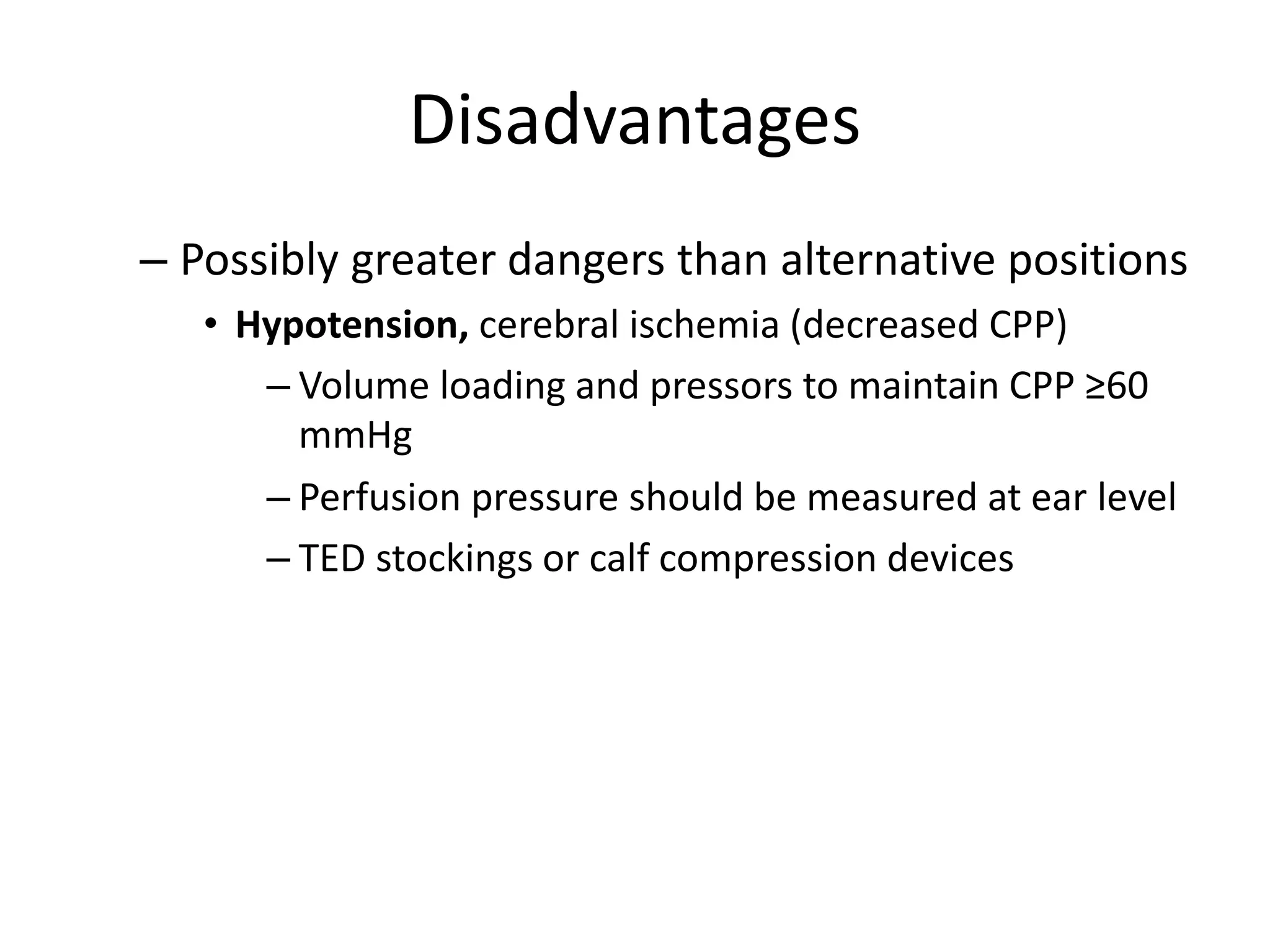 Disadvantages

– Possibly greater dangers than alternative positions

• Hypotension, cerebral ischemia (decreased CPP)

– Volume loading and pressors to maintain CPP ≥60 mmHg

– Perfusion pressure should be measured at ear level

– TED stockings or calf compression devices